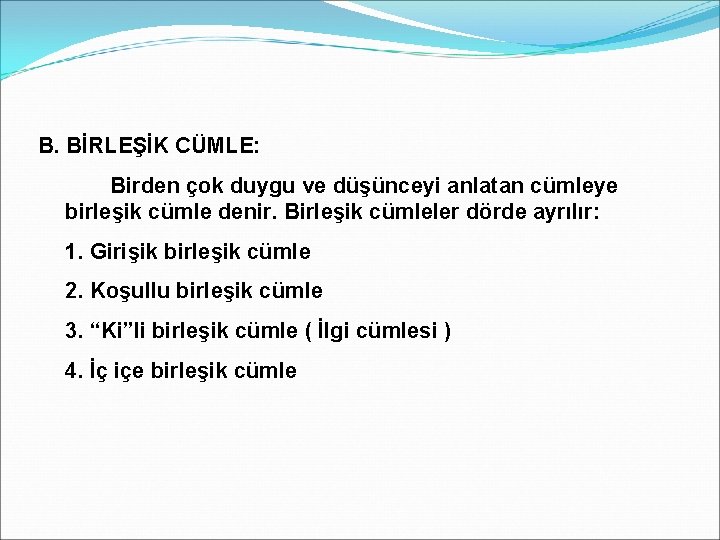 B. BİRLEŞİK CÜMLE:

Birden çok duygu ve düşünceyi anlatan cümleye birleşik cümle denir. Birleşik cümleler dörde ayrılır:

1. Girişik birleşik cümle

2. Koşullu birleşik cümle

3. “Ki”li birleşik cümle ( İlgi cümlesi )

4. İç içe birleşik cümle